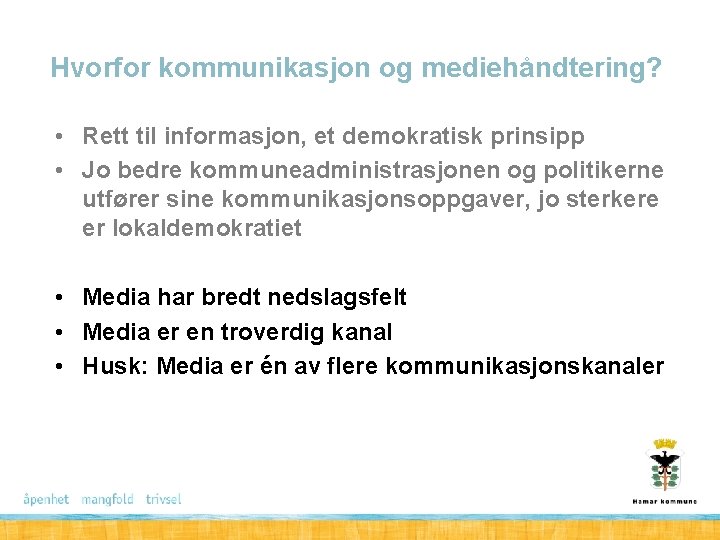 Hvorfor kommunikasjon og mediehåndtering?

• Rett til informasjon, et demokratisk prinsipp
• Jo bedre kommuneadministrasjonen og politikerne utfører sine kommunikasjonsoppgaver, jo sterkere er lokaldemokratiet

• Media har bredt nedslagsfelt
• Media er en troverdig kanal
• Husk: Media er én av flere kommunikasjonskanaler

åpenhet mangfold trivsel

Hamar kommune